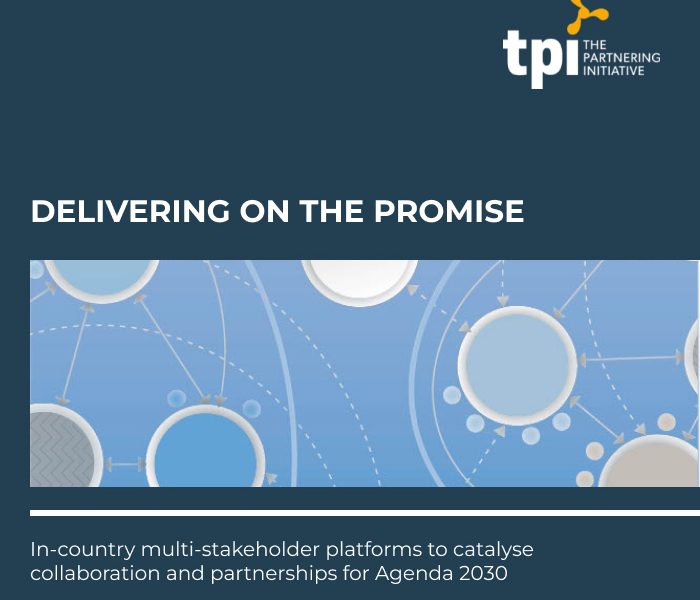 tpi THE PARTNERING INITIATIVE

DELIVERING ON THE PROMISE

In-country multi-stakeholder platforms to catalyse collaboration and partnerships for Agenda 2030